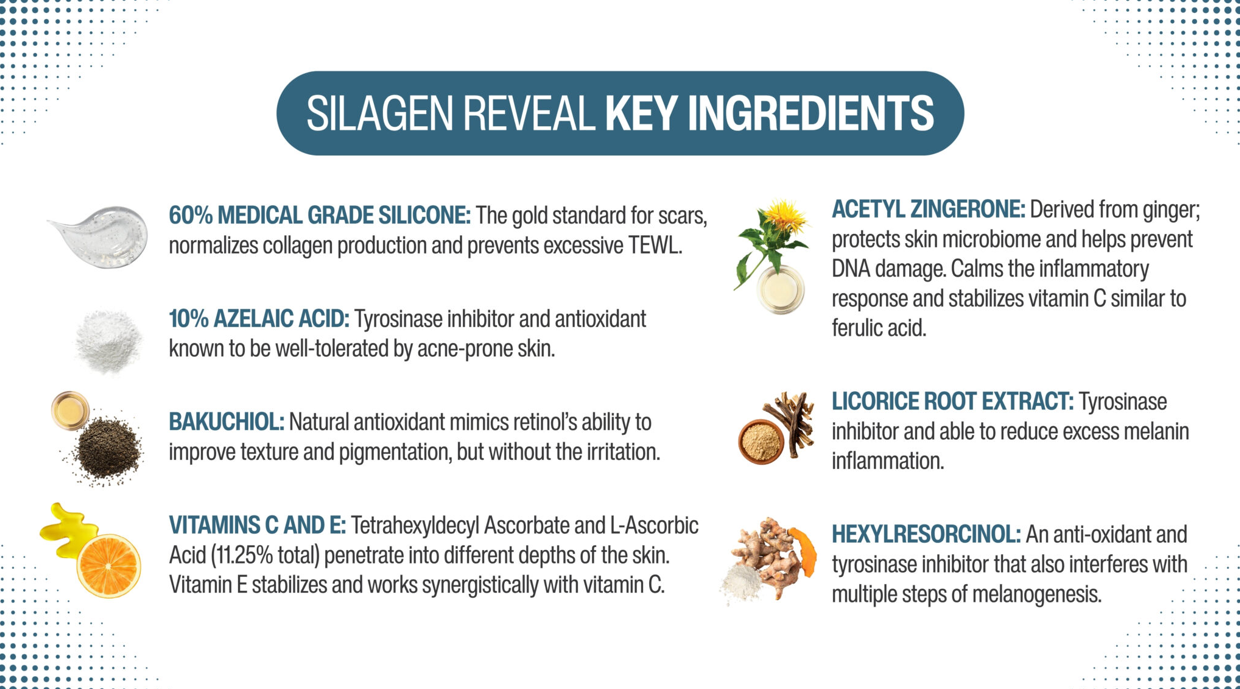 SILAGEN REVEAL KEY INGREDIENTS

60% MEDICAL GRADE SILICONE: The gold standard for scars, normalizes collagen production and prevents excessive TEWL.

10% AZELAIC ACID: Tyrosinase inhibitor and antioxidant known to be well-tolerated by acne-prone skin.

BAKUCHIOL: Natural antioxidant mimics retinol's ability to improve texture and pigmentation, but without the irritation.

VITAMINS C AND E: Tetrahexyldecyl Ascorbate and L-Ascorbic Acid (11.25% total) penetrate into different depths of the skin. Vitamin E stabilizes and works synergistically with vitamin C.

ACETYL ZINGERONE: Derived from ginger; protects skin microbiome and helps prevent DNA damage. Calms the inflammatory response and stabilizes vitamin C similar to ferulic acid.

LICORICE ROOT EXTRACT: Tyrosinase inhibitor and able to reduce excess melanin inflammation.

HEXYLRESORCINOL: An anti-oxidant and tyrosinase inhibitor that also interferes with multiple steps of melanogenesis.